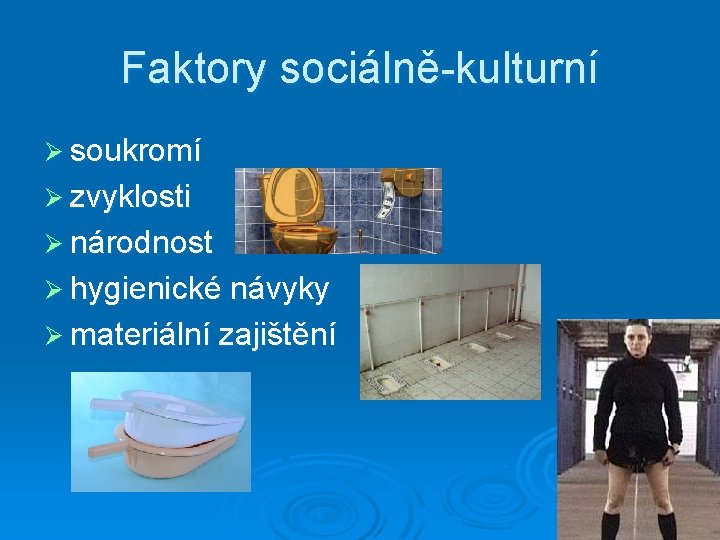 Faktory sociálně-kulturní

➢ soukromí
➢ zvyklosti
➢ národnost
➢ hygienické návyky
➢ materiální zajištění